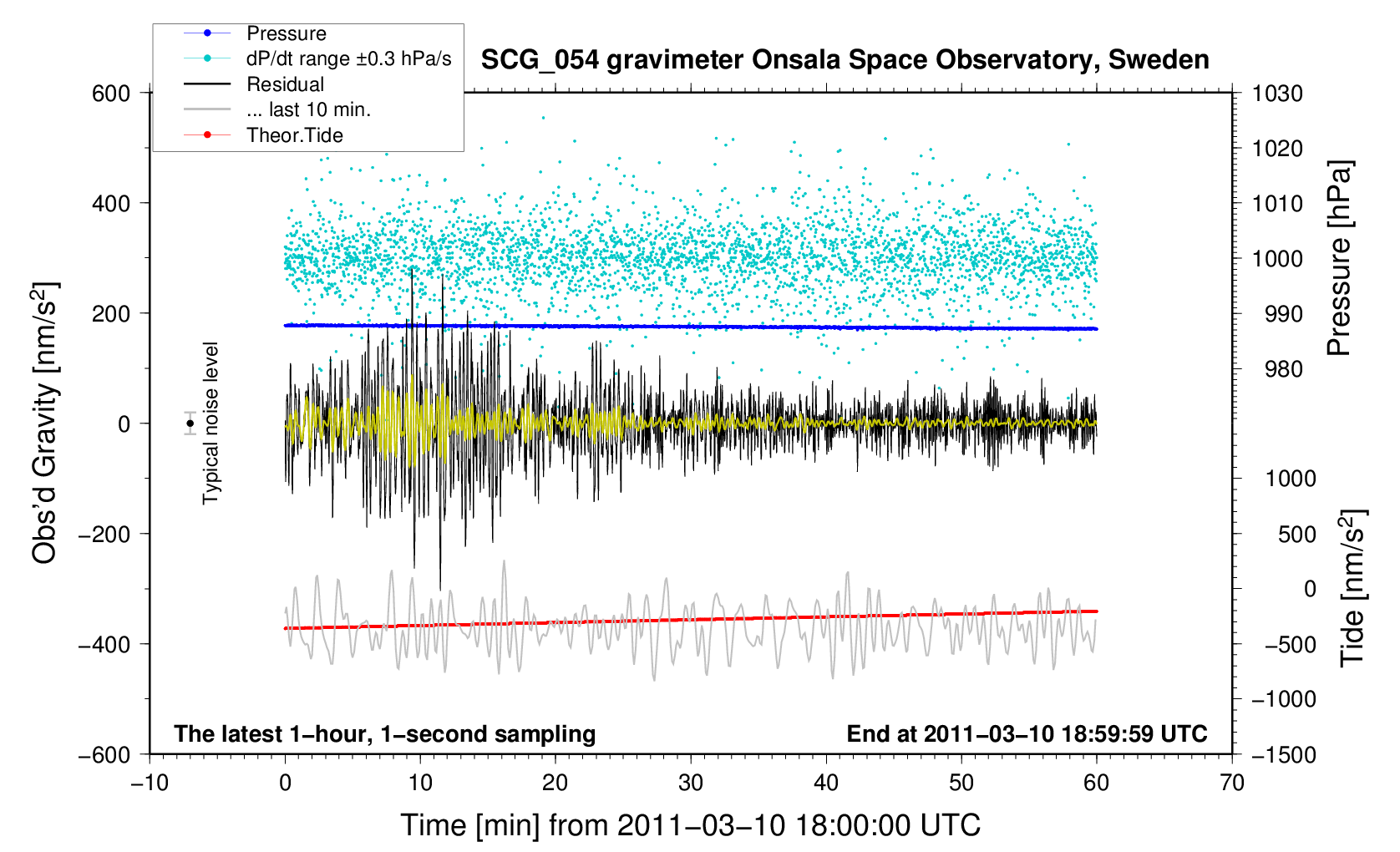 Pressure
dP/dt range ±0.3 hPa/s
Residual
... last 10 min.
Theor.Tide

SCG_054 gravimeter Onsala Space Observatory, Sweden

600
400
200
0
−200
−400
−600

Obs'd Gravity [nm/s$^2$]

Typical noise level

1030
1020
1010
1000
990
980

Pressure [hPa]

1000
500
0
−500
−1000
−1500

Tide [nm/s$^2$]

The latest 1−hour, 1−second sampling
End at 2011−03−10 18:59:59 UTC

−10
0
10
20
30
40
50
60
70

Time [min] from 2011−03−10 18:00:00 UTC